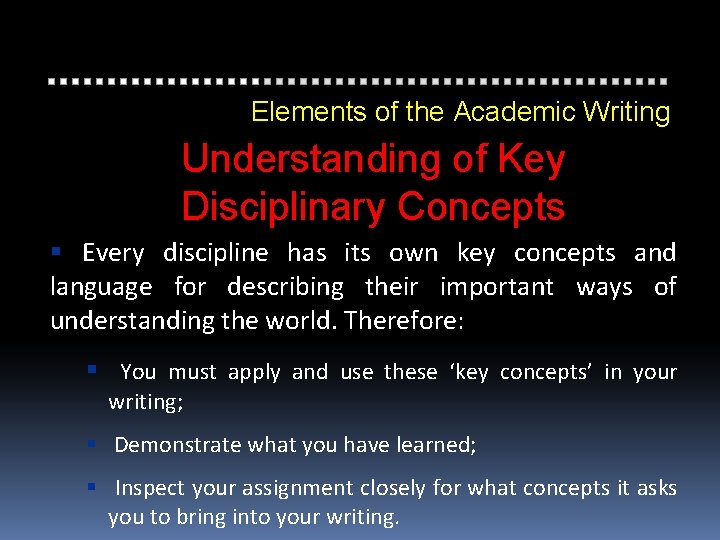 Elements of the Academic Writing

Understanding of Key
Disciplinary Concepts

• Every discipline has its own key concepts and language for describing their important ways of understanding the world. Therefore:

• You must apply and use these 'key concepts' in your writing;

• Demonstrate what you have learned;

• Inspect your assignment closely for what concepts it asks you to bring into your writing.